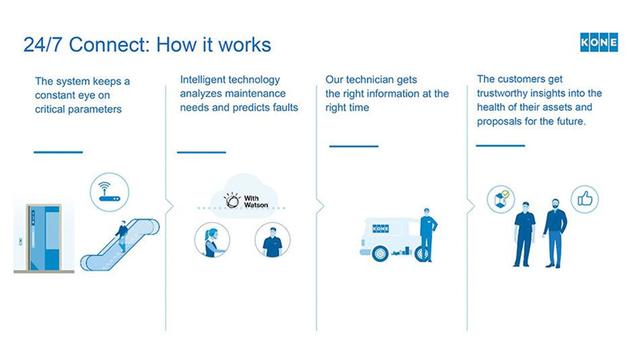 24/7 Connect: How it works

KONE

The system keeps a constant eye on critical parameters

Intelligent technology analyzes maintenance needs and predicts faults

With Watson

Our technician gets the right information at the right time

KONE

The customers get trustworthy insights into the health of their assets and proposals for the future.